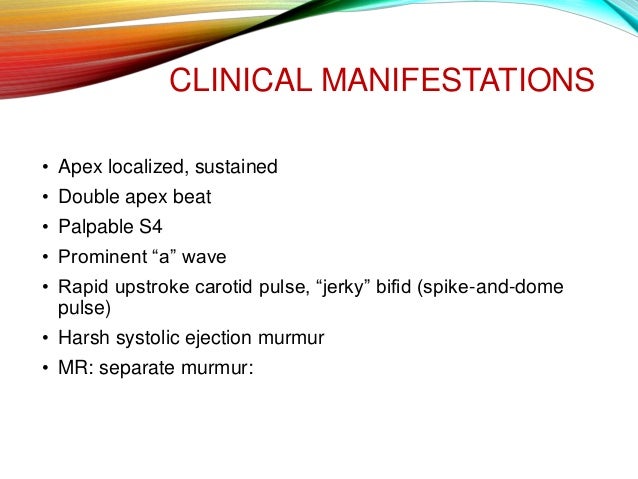 CLINICAL MANIFESTATIONS

• Apex localized, sustained
• Double apex beat
• Palpable S4
• Prominent “a” wave
• Rapid upstroke carotid pulse, “jerky” bifid (spike-and-dome pulse)
• Harsh systolic ejection murmur
• MR: separate murmur: